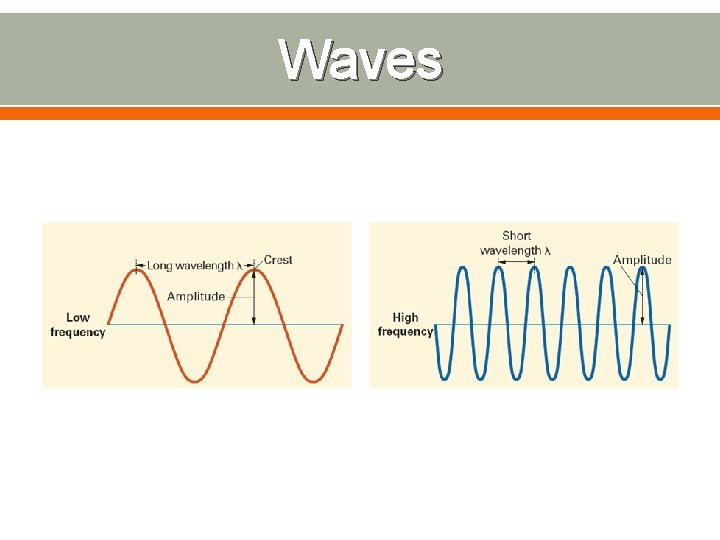 Waves

Long wavelength $\lambda$
Crest
Amplitude
Low frequency

Short wavelength $\lambda$
Amplitude
High frequency